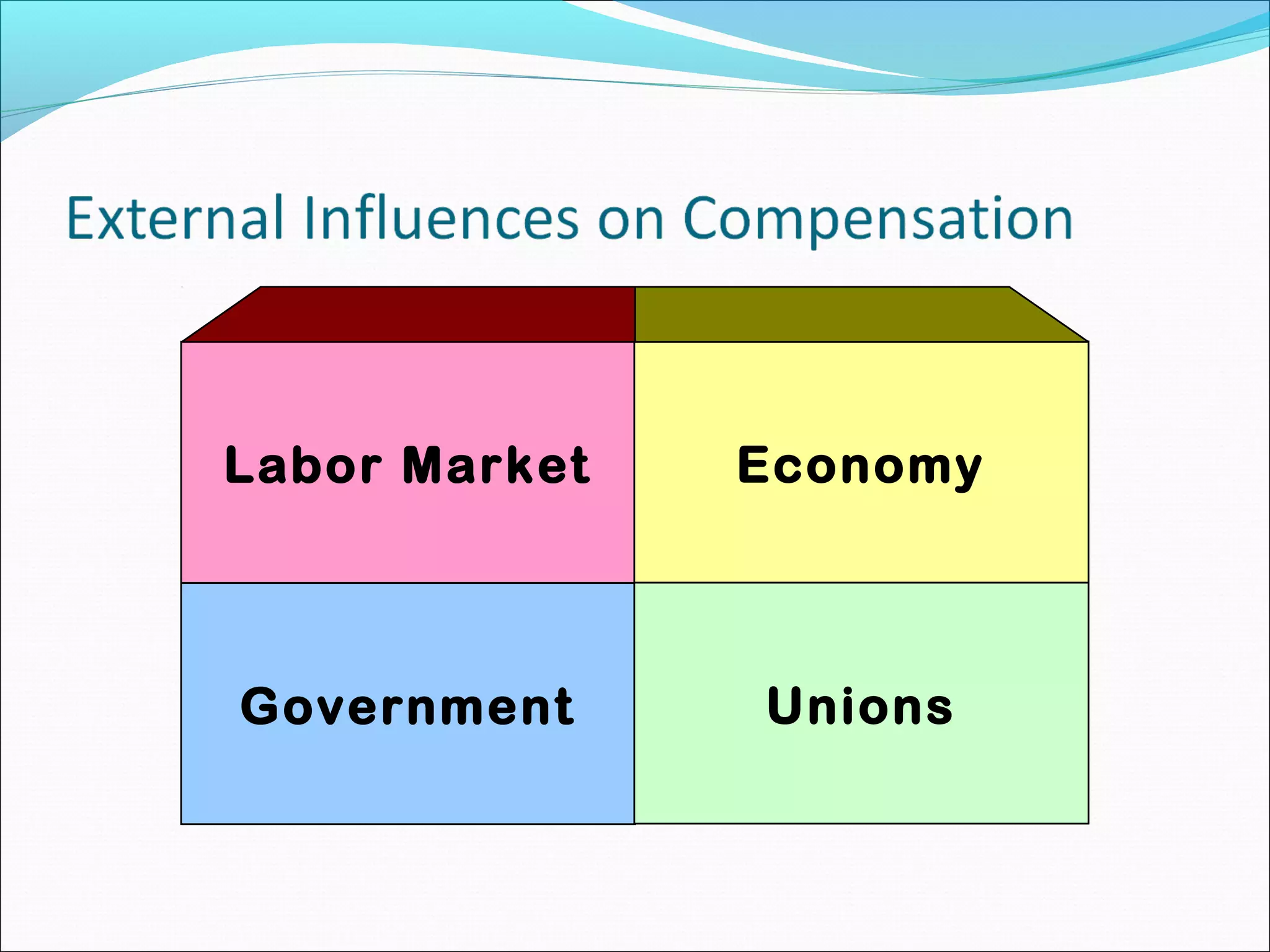 External Influences on Compensation

Labor Market

Economy

Government

Unions